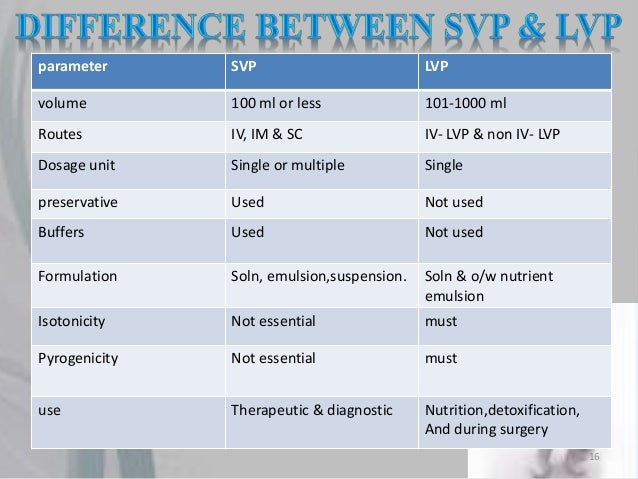 DIFFERENCE BETWEEN SVP & LVP

| parameter | SVP | LVP |
|---|---|---|
| volume | 100 ml or less | 101-1000 ml |
| Routes | IV, IM & SC | IV- LVP & non IV- LVP |
| Dosage unit | Single or multiple | Single |
| preservative | Used | Not used |
| Buffers | Used | Not used |
| Formulation | Soln, emulsion,suspension. | Soln & o/w nutrient emulsion |
| Isotonicity | Not essential | must |
| Pyrogenicity | Not essential | must |
| use | Therapeutic & diagnostic | Nutrition,detoxification, And during surgery |

16